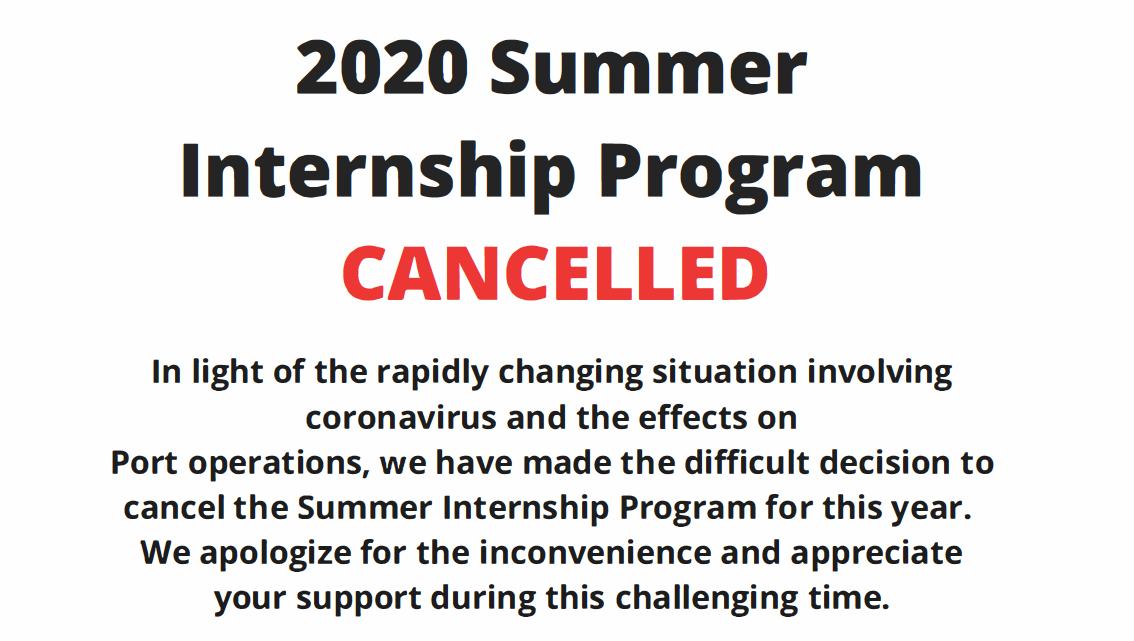 2020 Summer Internship Program

CANCELLED

In light of the rapidly changing situation involving coronavirus and the effects on Port operations, we have made the difficult decision to cancel the Summer Internship Program for this year. We apologize for the inconvenience and appreciate your support during this challenging time.